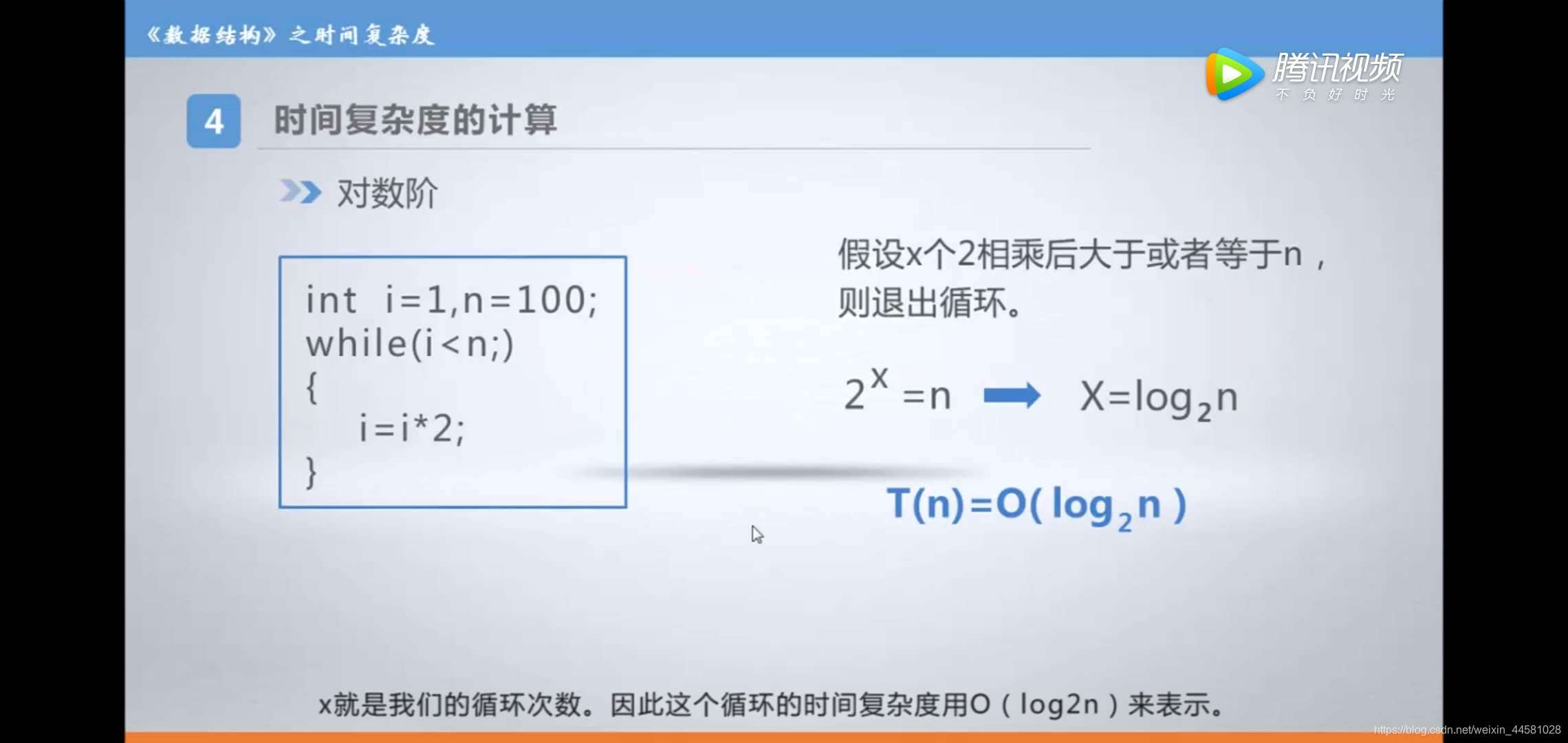 《数据结构》之时间复杂度

腾讯视频
不负好时光

4 时间复杂度的计算

对数阶

int i=1,n=100;
while(i<n;)
{
i=i*2;
}

假设x个2相乘后大于或者等于n，则退出循环。

$2^x=n$ ➡ $X=\log_2 n$

$T(n)=O(\log_2 n)$

x就是我们的循环次数。因此这个循环的时间复杂度用O（log2n）来表示。

https://blog.csdn.net/weixin_44581028